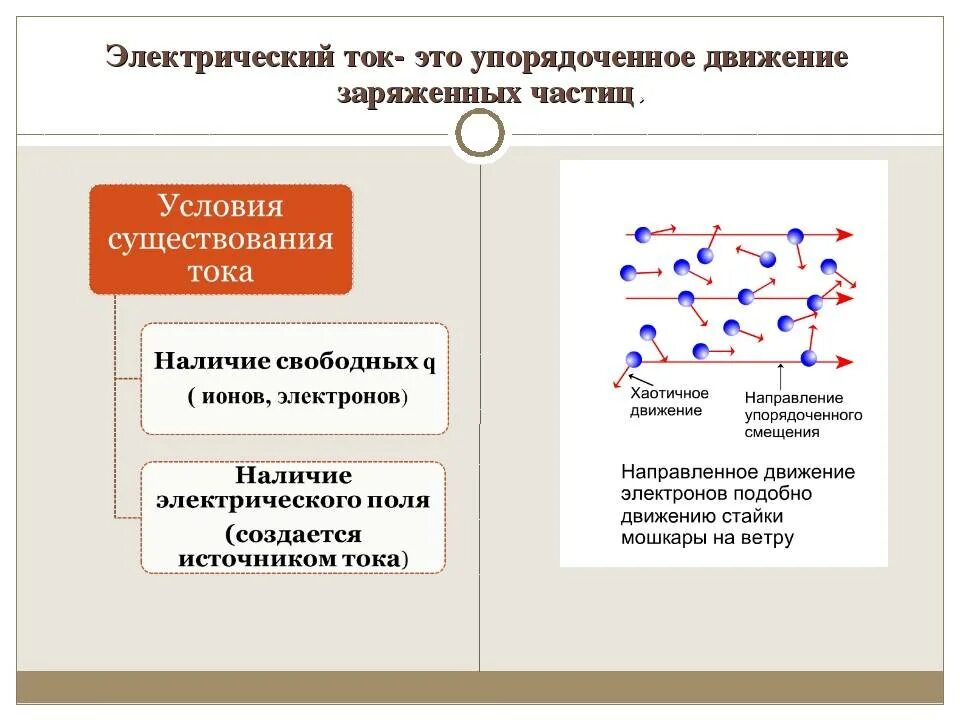 Электрический ток- это упорядоченное движение заряженных частиц .

Условия существования тока

Наличие свободных q ( ионов, электронов)

Наличие электрического поля (создается источником тока)

Хаотичное движение

Направление упорядоченного смещения

Направленное движение электронов подобно движению стайки мошкары на ветру